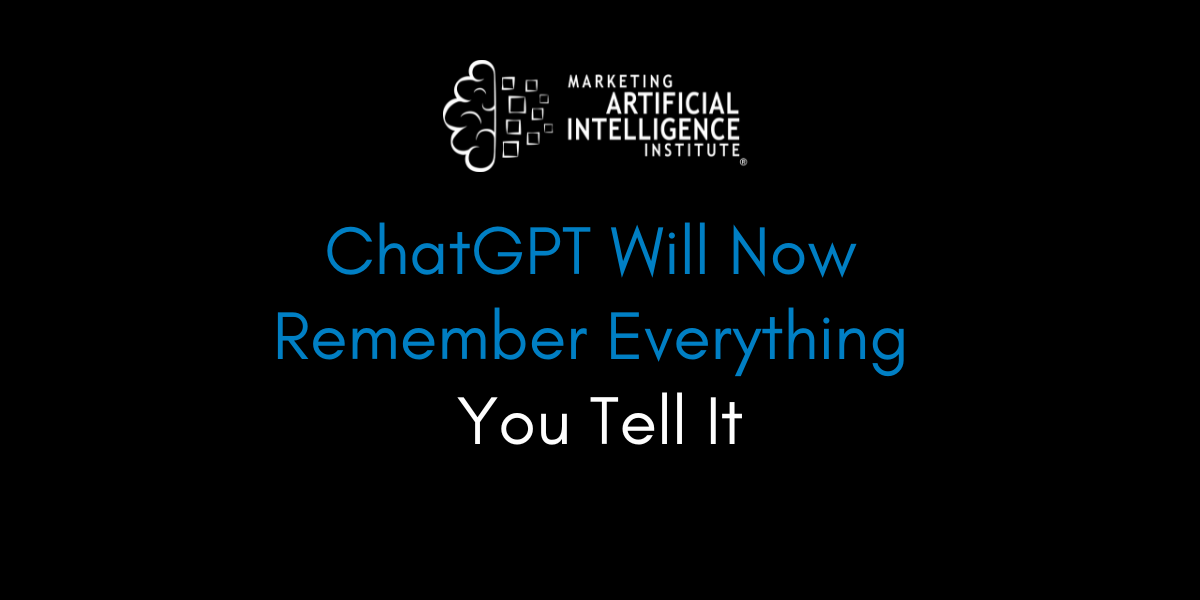 MARKETING
ARTIFICIAL
INTELLIGENCE
INSTITUTE
®

ChatGPT Will Now
Remember Everything
You Tell It